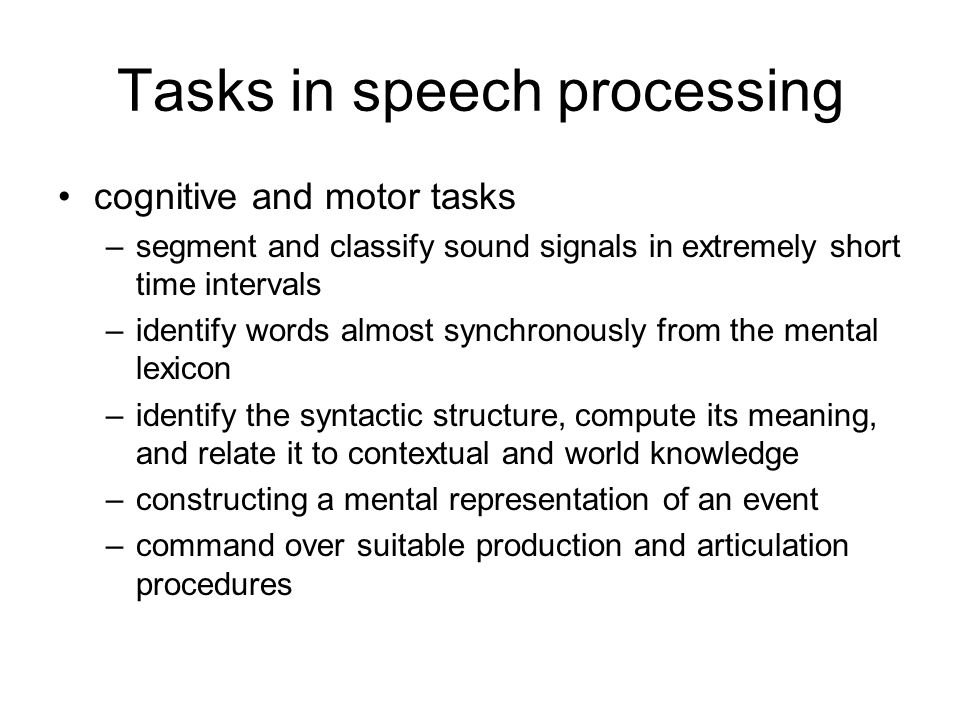 Tasks in speech processing

• cognitive and motor tasks
– segment and classify sound signals in extremely short time intervals
– identify words almost synchronously from the mental lexicon
– identify the syntactic structure, compute its meaning, and relate it to contextual and world knowledge
– constructing a mental representation of an event
– command over suitable production and articulation procedures